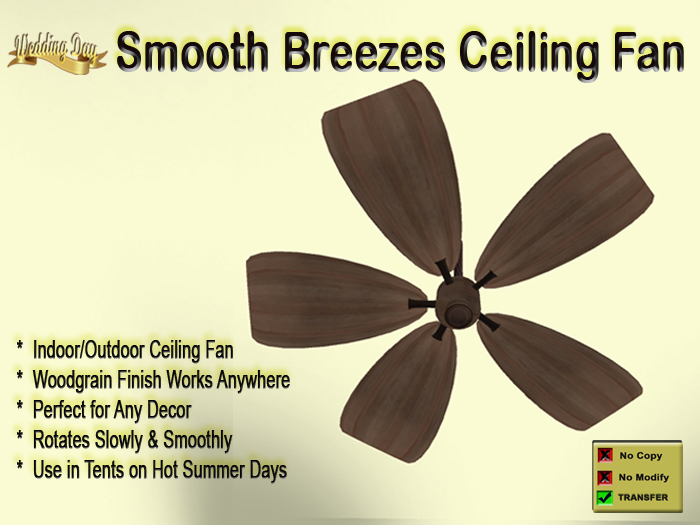 Wedding Day

Smooth Breezes Ceiling Fan

* Indoor/Outdoor Ceiling Fan
* Woodgrain Finish Works Anywhere
* Perfect for Any Decor
* Rotates Slowly & Smoothly
* Use in Tents on Hot Summer Days

No Copy
No Modify
TRANSFER